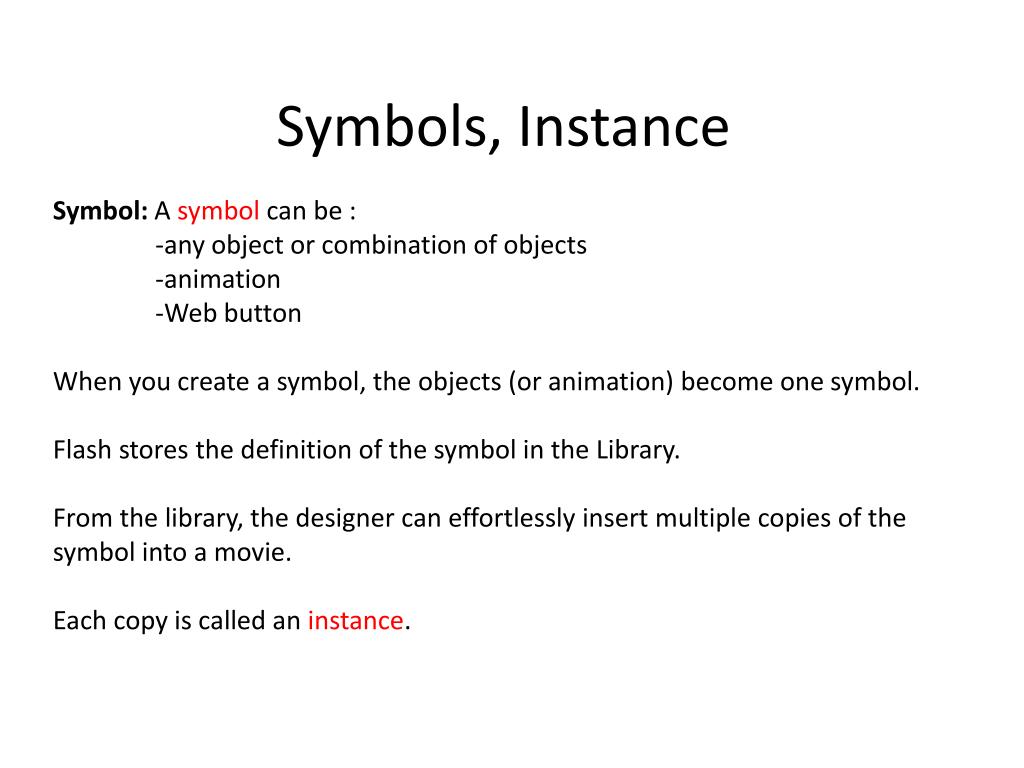 Symbols, Instance

Symbol: A symbol can be :
-any object or combination of objects
-animation
-Web button

When you create a symbol, the objects (or animation) become one symbol.

Flash stores the definition of the symbol in the Library.

From the library, the designer can effortlessly insert multiple copies of the symbol into a movie.

Each copy is called an instance.